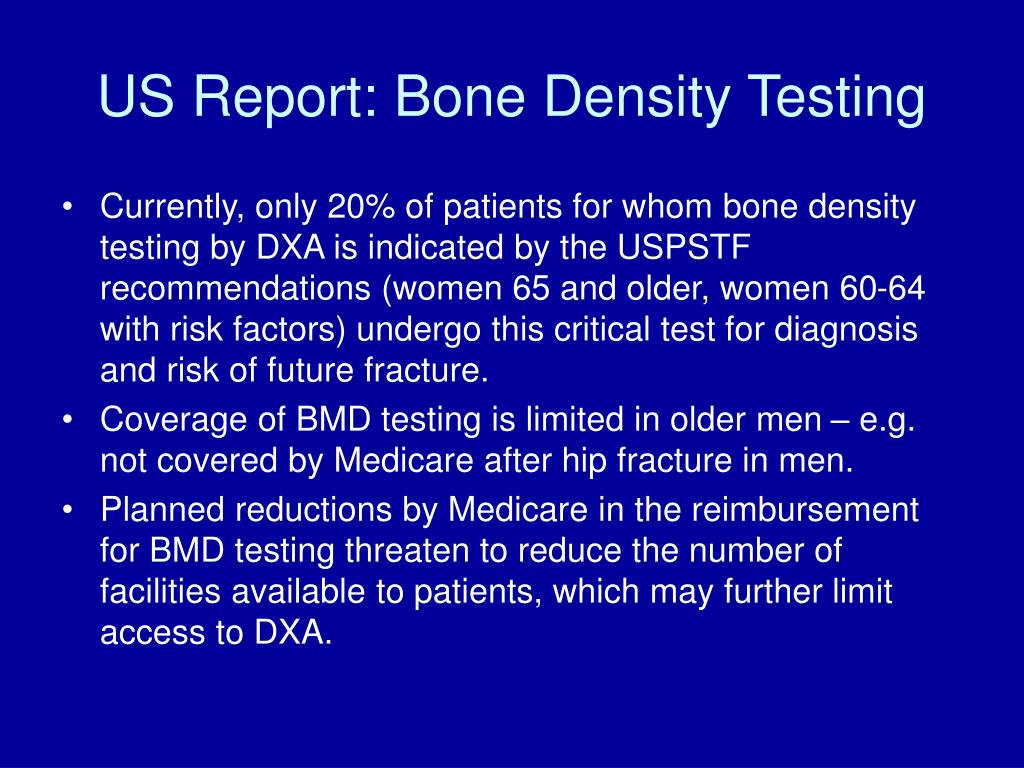 US Report: Bone Density Testing

• Currently, only 20% of patients for whom bone density testing by DXA is indicated by the USPSTF recommendations (women 65 and older, women 60-64 with risk factors) undergo this critical test for diagnosis and risk of future fracture.
• Coverage of BMD testing is limited in older men – e.g. not covered by Medicare after hip fracture in men.
• Planned reductions by Medicare in the reimbursement for BMD testing threaten to reduce the number of facilities available to patients, which may further limit access to DXA.